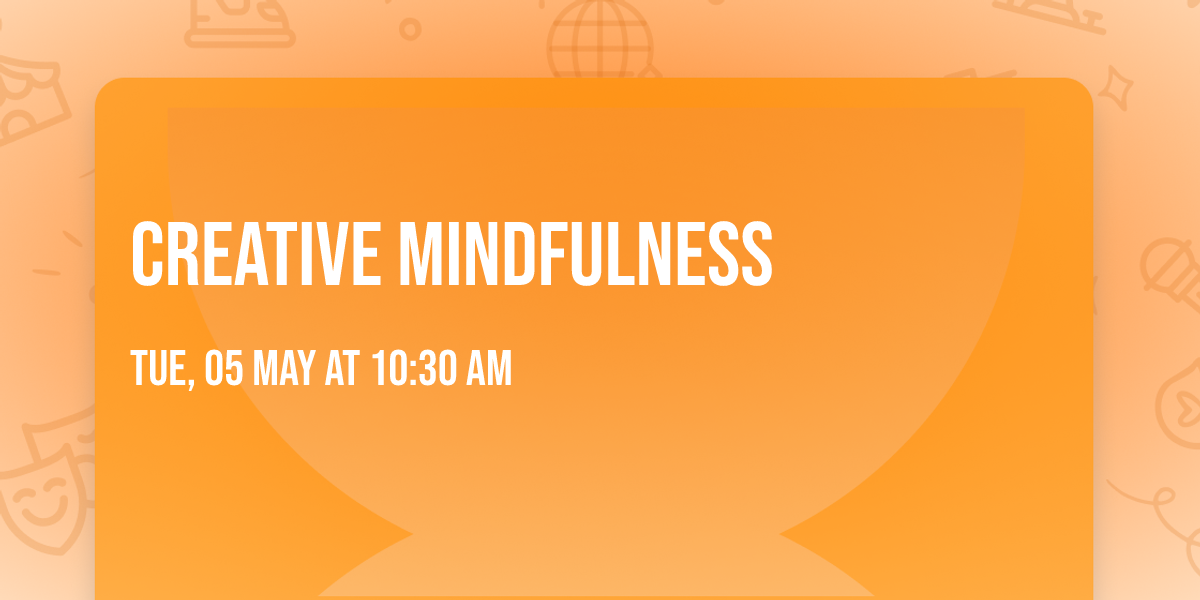 CREATIVE MINDFULNESS

TUE, 05 MAY AT 10:30 AM